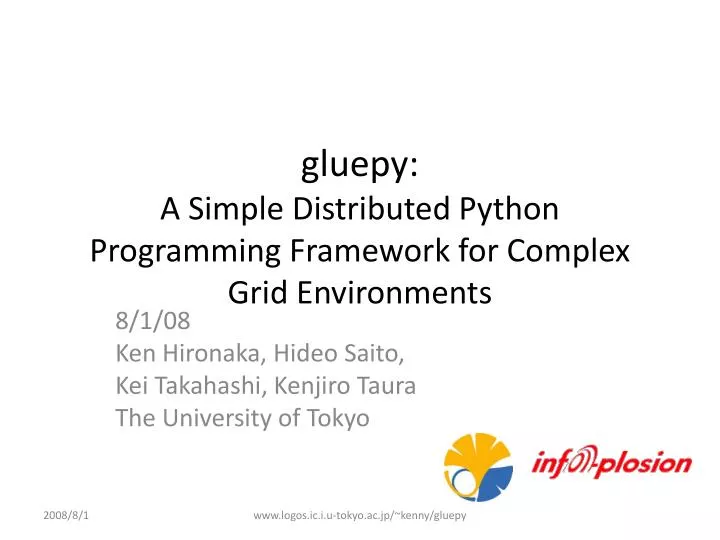 gluepy:
A Simple Distributed Python Programming Framework for Complex Grid Environments

8/1/08
Ken Hironaka, Hideo Saito,
Kei Takahashi, Kenjiro Taura
The University of Tokyo

info-plosion

2008/8/1

www.logos.ic.i.u-tokyo.ac.jp/~kenny/gluepy